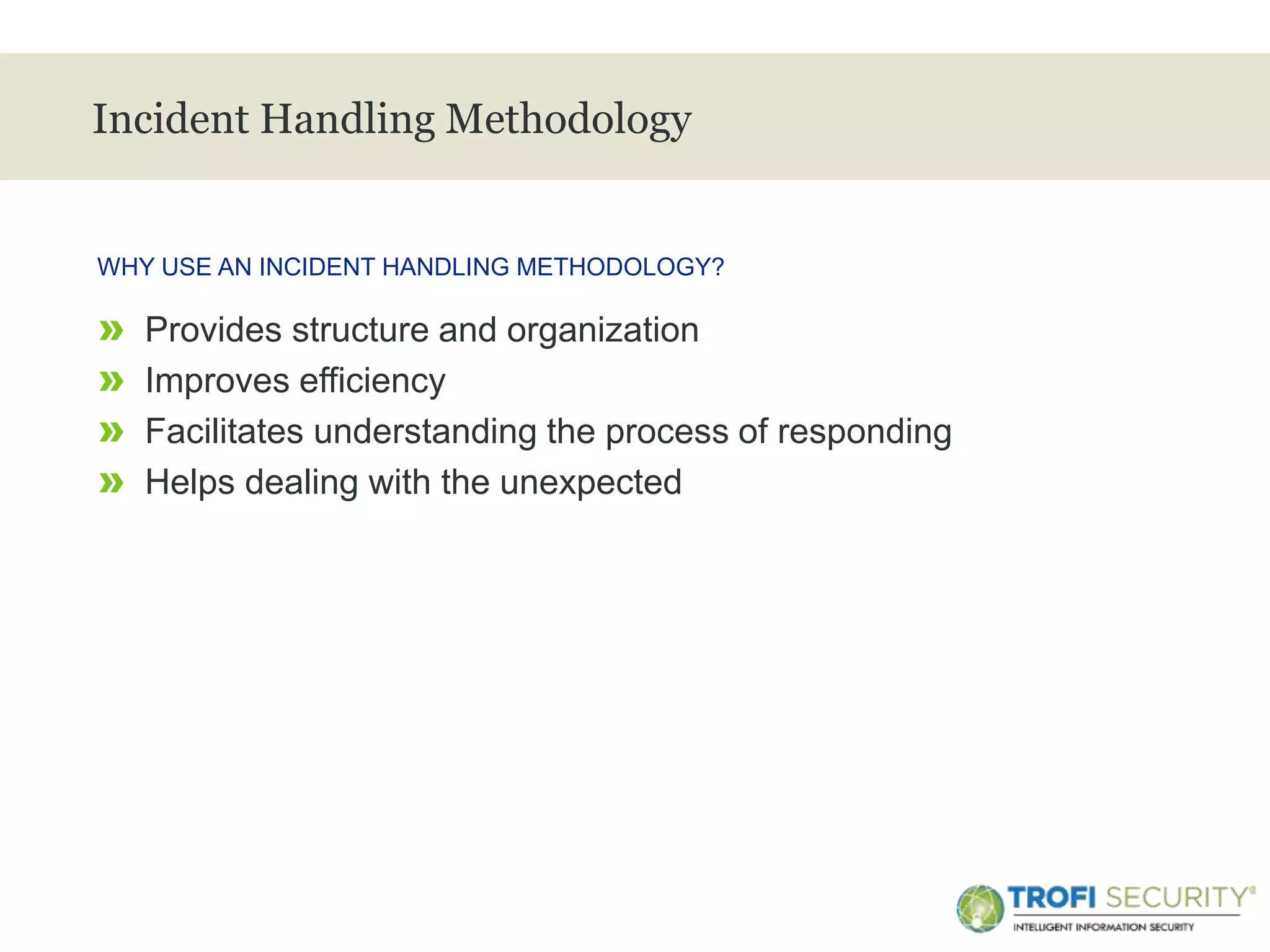 Incident Handling Methodology

WHY USE AN INCIDENT HANDLING METHODOLOGY?

» Provides structure and organization
» Improves efficiency
» Facilitates understanding the process of responding
» Helps dealing with the unexpected

TROFI SECURITY®
INTELLIGENT INFORMATION SECURITY